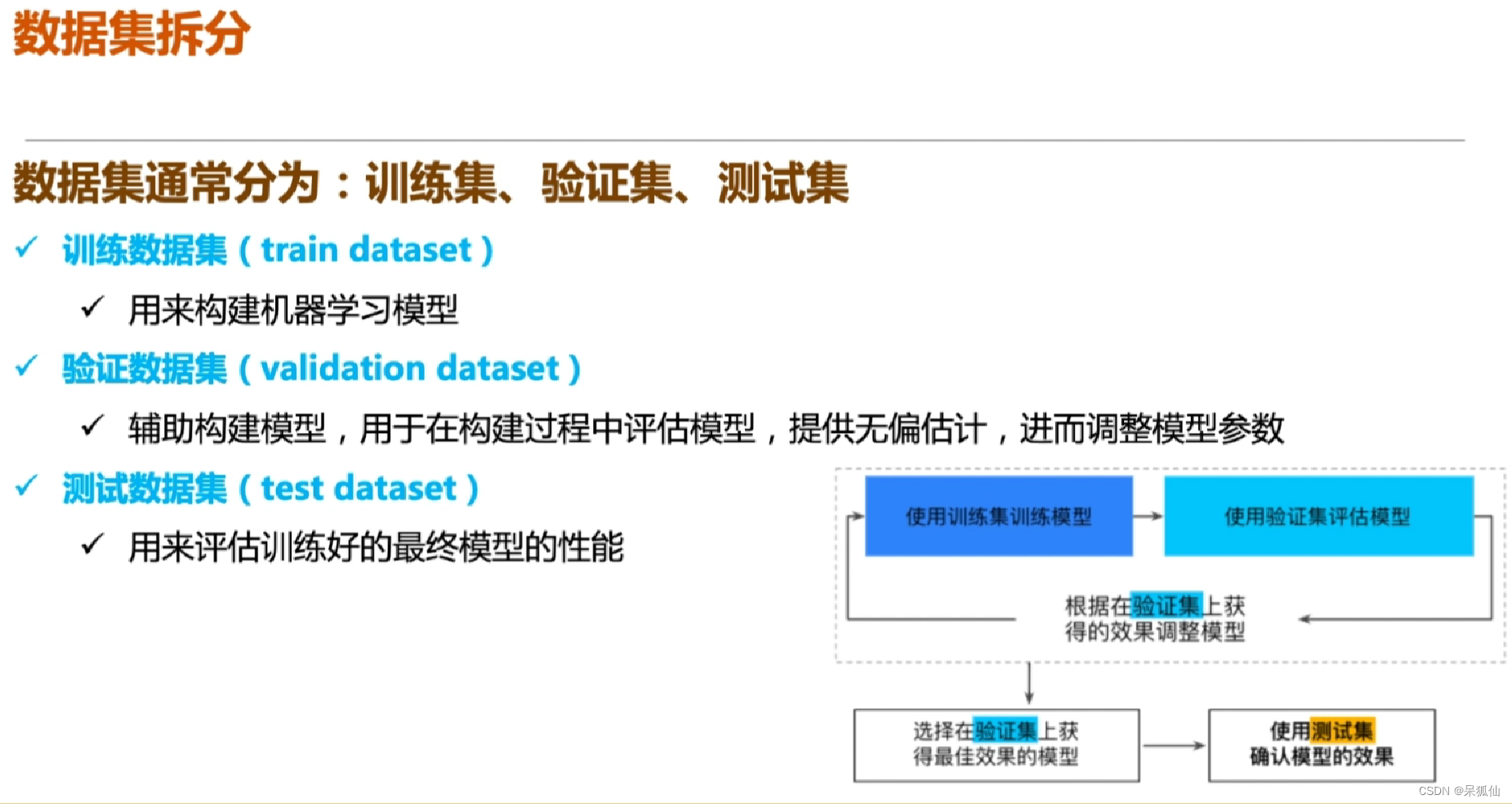 数据集拆分

数据集通常分为：训练集、验证集、测试集

✓ 训练数据集（train dataset）

✓ 用来构建机器学习模型

✓ 验证数据集（validation dataset）

✓ 辅助构建模型，用于在构建过程中评估模型，提供无偏估计，进而调整模型参数

✓ 测试数据集（test dataset）

✓ 用来评估训练好的最终模型的性能

使用训练集训练模型

使用验证集评估模型

根据在验证集上获得的效果调整模型

选择在验证集上获得最佳效果的模型

使用测试集确认模型的效果

CSDN @呆狐仙